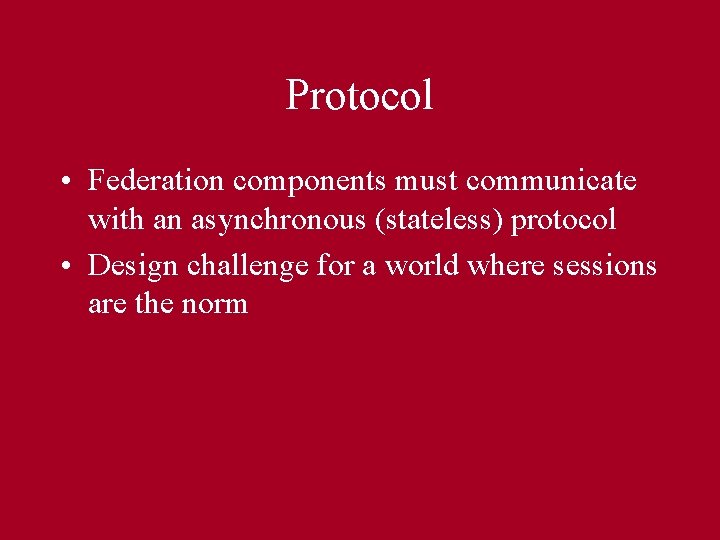 Protocol

• Federation components must communicate with an asynchronous (stateless) protocol
• Design challenge for a world where sessions are the norm